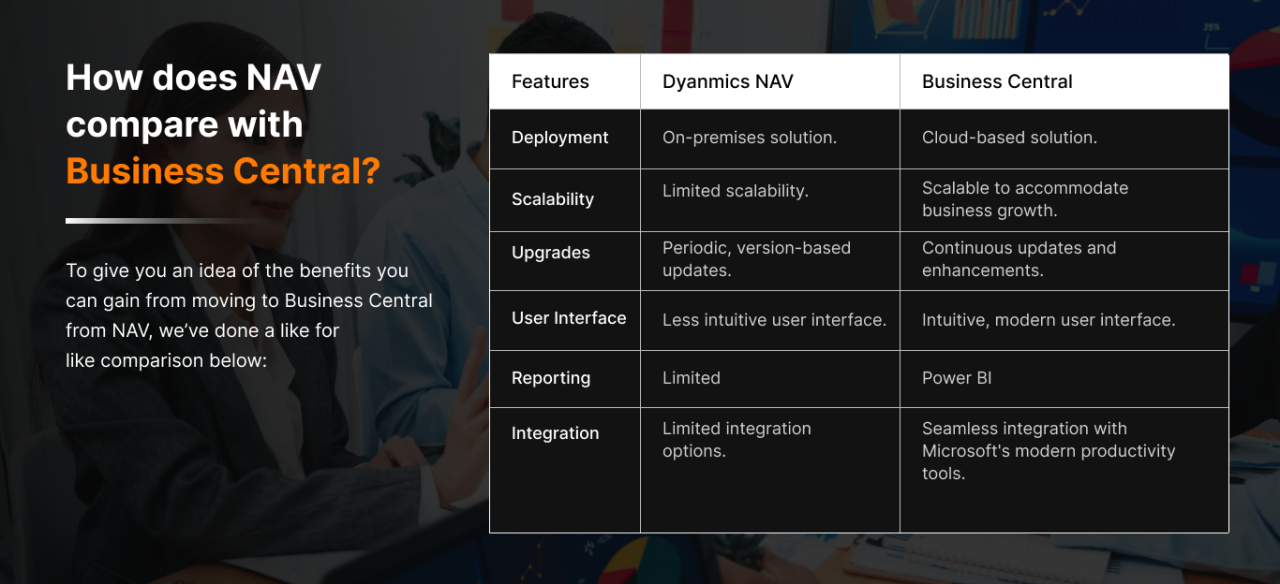 How does NAV compare with Business Central?

To give you an idea of the benefits you can gain from moving to Business Central from NAV, we've done a like for like comparison below:

| Features | Dyanmics NAV | Business Central |
|---|---|---|
| Deployment | On-premises solution. | Cloud-based solution. |
| Scalability | Limited scalability. | Scalable to accommodate business growth. |
| Upgrades | Periodic, version-based updates. | Continuous updates and enhancements. |
| User Interface | Less intuitive user interface. | Intuitive, modern user interface. |
| Reporting | Limited | Power BI |
| Integration | Limited integration options. | Seamless integration with Microsoft's modern productivity tools. |